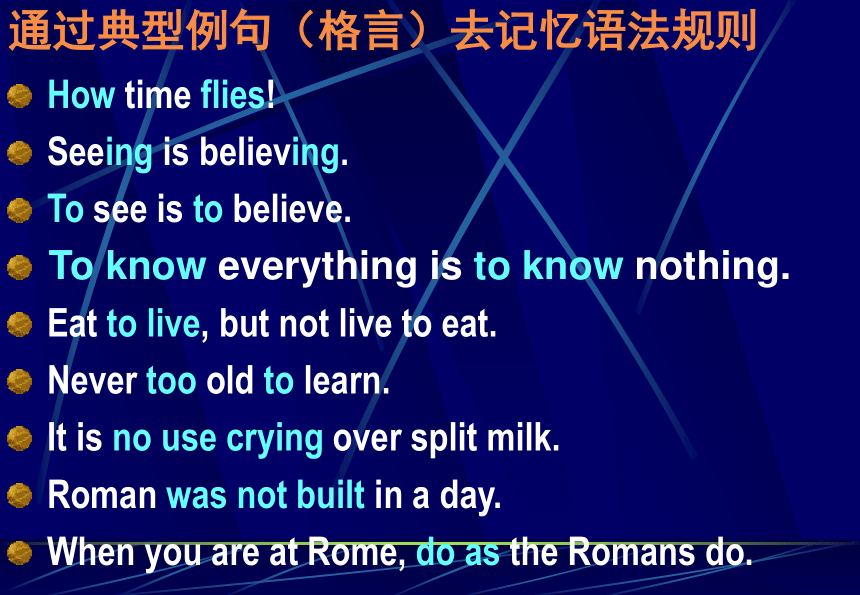 通过典型例句（格言）去记忆语法规则

How time flies!

Seeing is believing.

To see is to believe.

To know everything is to know nothing.

Eat to live, but not live to eat.

Never too old to learn.

It is no use crying over split milk.

Roman was not built in a day.

When you are at Rome, do as the Romans do.